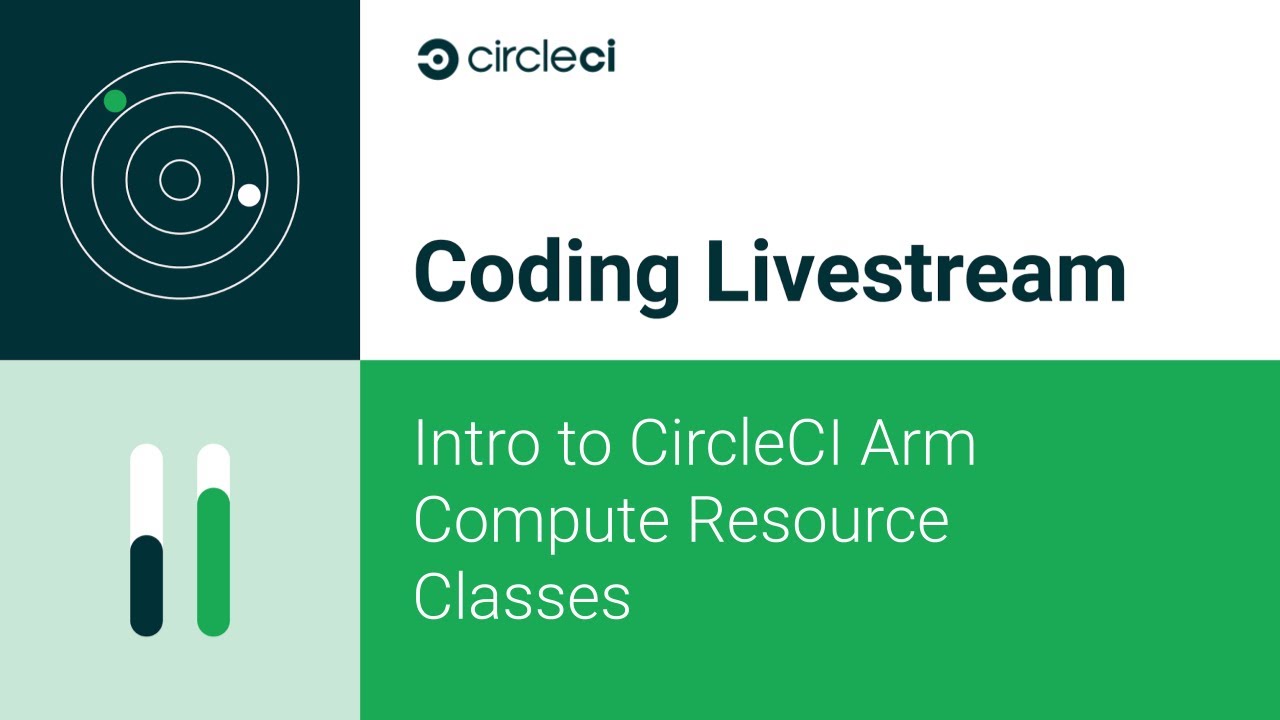 circleci

Coding Livestream

Intro to CircleCI Arm Compute Resource Classes